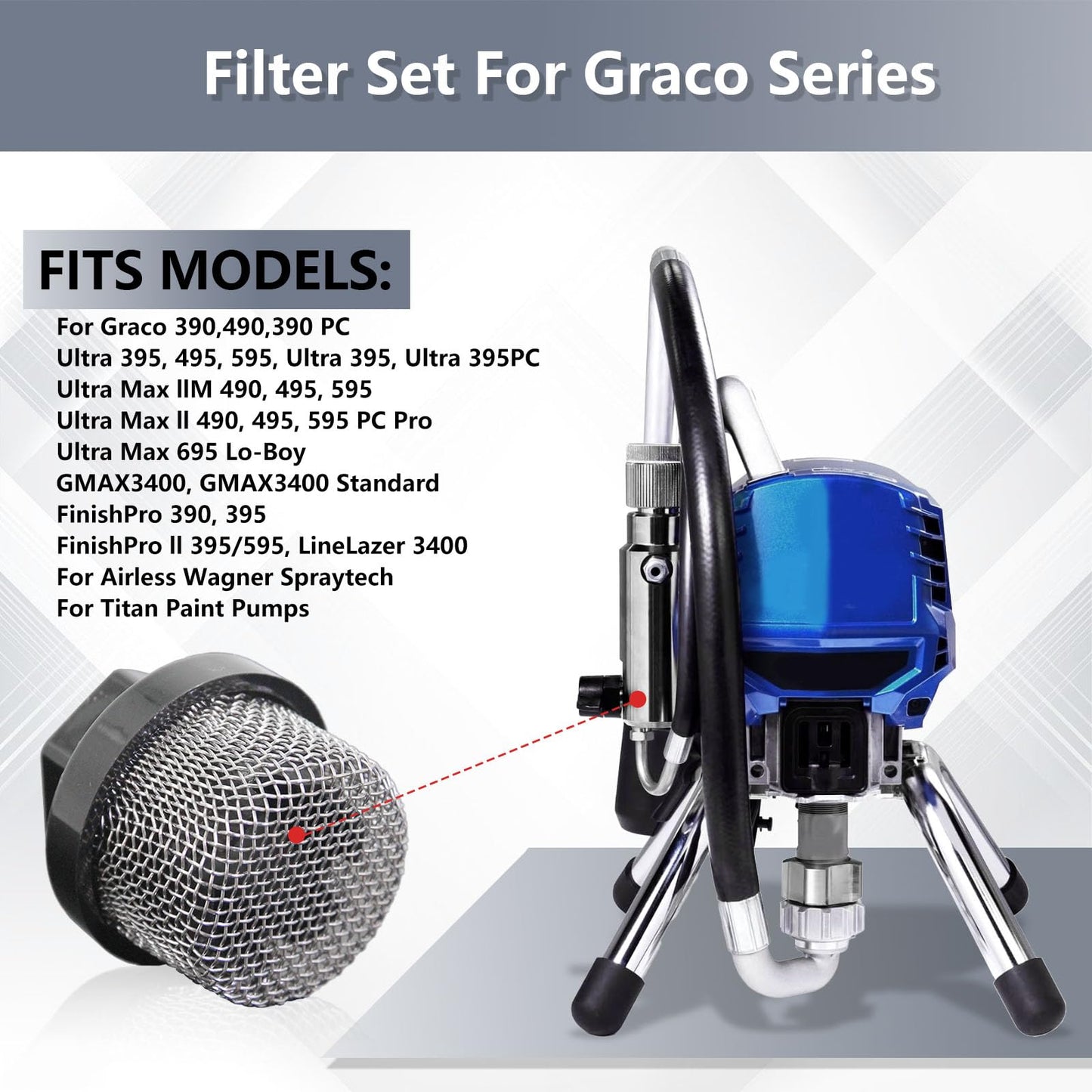 Filter Set For Graco Series

FITS MODELS:

For Graco 390,490,390 PC
Ultra 395, 495, 595, Ultra 395, Ultra 395PC
Ultra Max llM 490, 495, 595
Ultra Max ll 490, 495, 595 PC Pro
Ultra Max 695 Lo-Boy
GMAX3400, GMAX3400 Standard
FinishPro 390, 395
FinishPro ll 395/595, LineLazer 3400
For Airless Wagner Spraytech
For Titan Paint Pumps